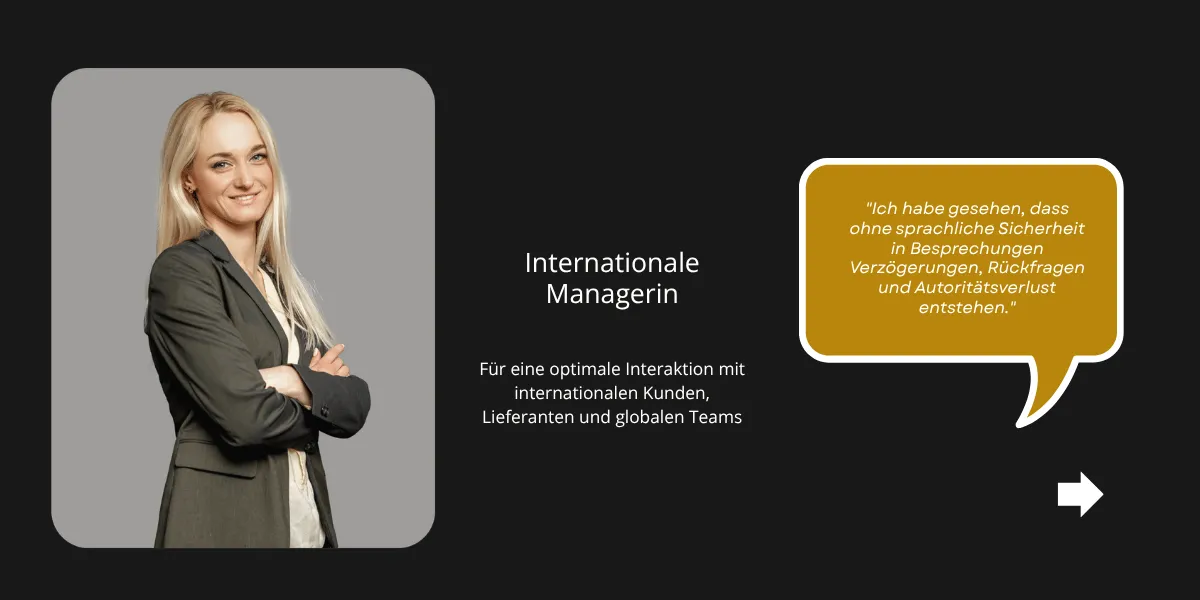 Internationale Managerin

Für eine optimale Interaktion mit internationalen Kunden, Lieferanten und globalen Teams

"Ich habe gesehen, dass ohne sprachliche Sicherheit in Besprechungen Verzögerungen, Rückfragen und Autoritätsverlust entstehen."